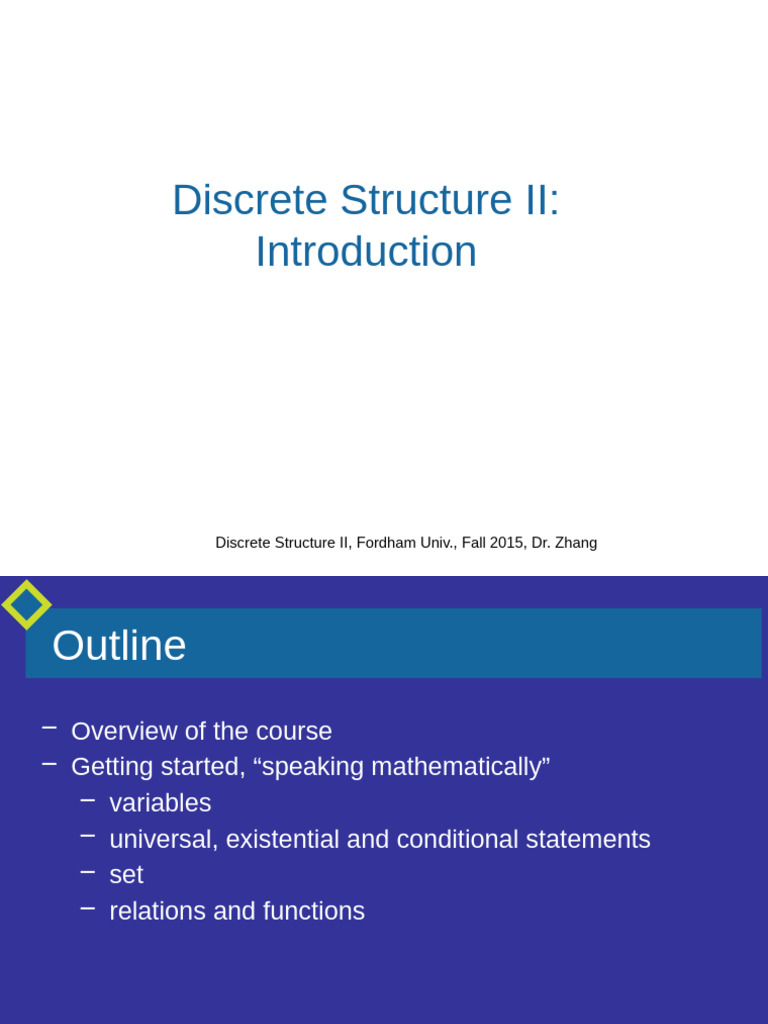 Discrete Structure II: Introduction

Discrete Structure II, Fordham Univ., Fall 2015, Dr. Zhang

Outline

– Overview of the course
– Getting started, “speaking mathematically”
  – variables
  – universal, existential and conditional statements
  – set
  – relations and functions